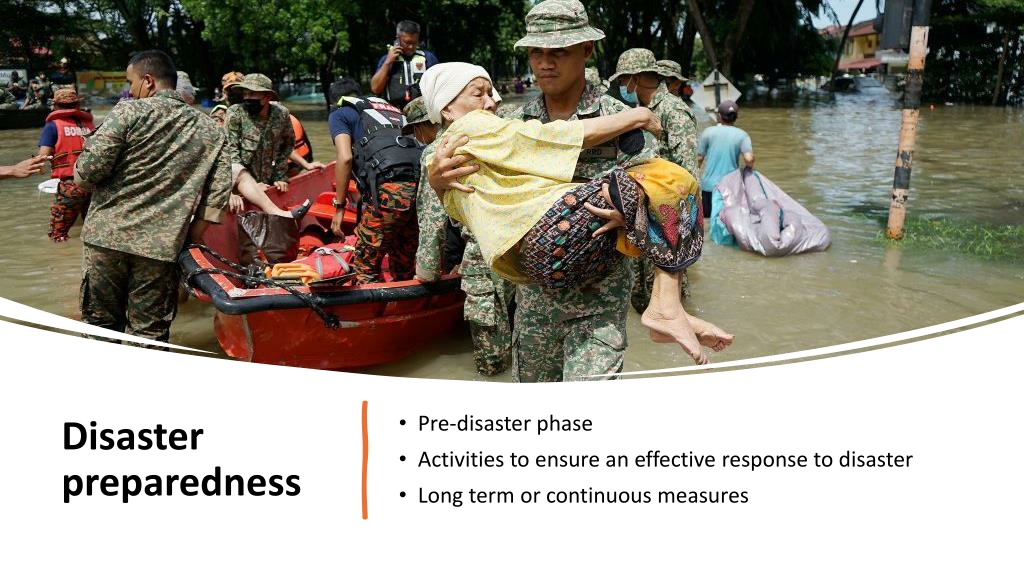 BOMBA

Disaster preparedness

• Pre-disaster phase
• Activities to ensure an effective response to disaster
• Long term or continuous measures